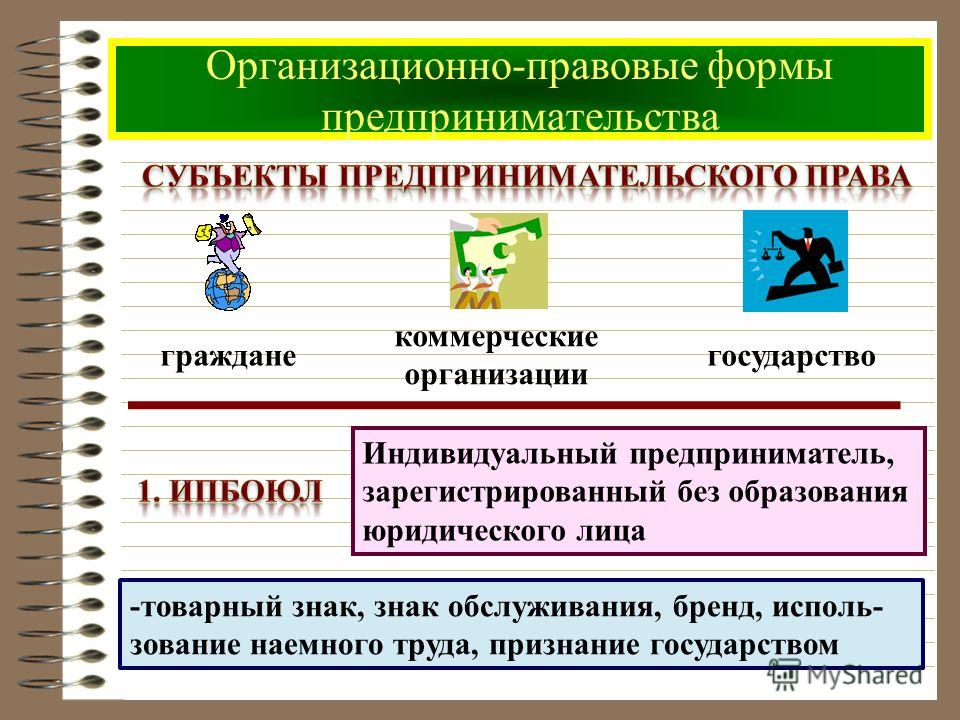 Организационно-правовые формы предпринимательства

СУБЪЕКТЫ ПРЕДПРИНИМАТЕЛЬСКОГО ПРАВА

граждане

коммерческие организации

государство

1. ИПБОЮЛ

Индивидуальный предприниматель, зарегистрированный без образования юридического лица

-товарный знак, знак обслуживания, бренд, использование наемного труда, признание государством

MyShared